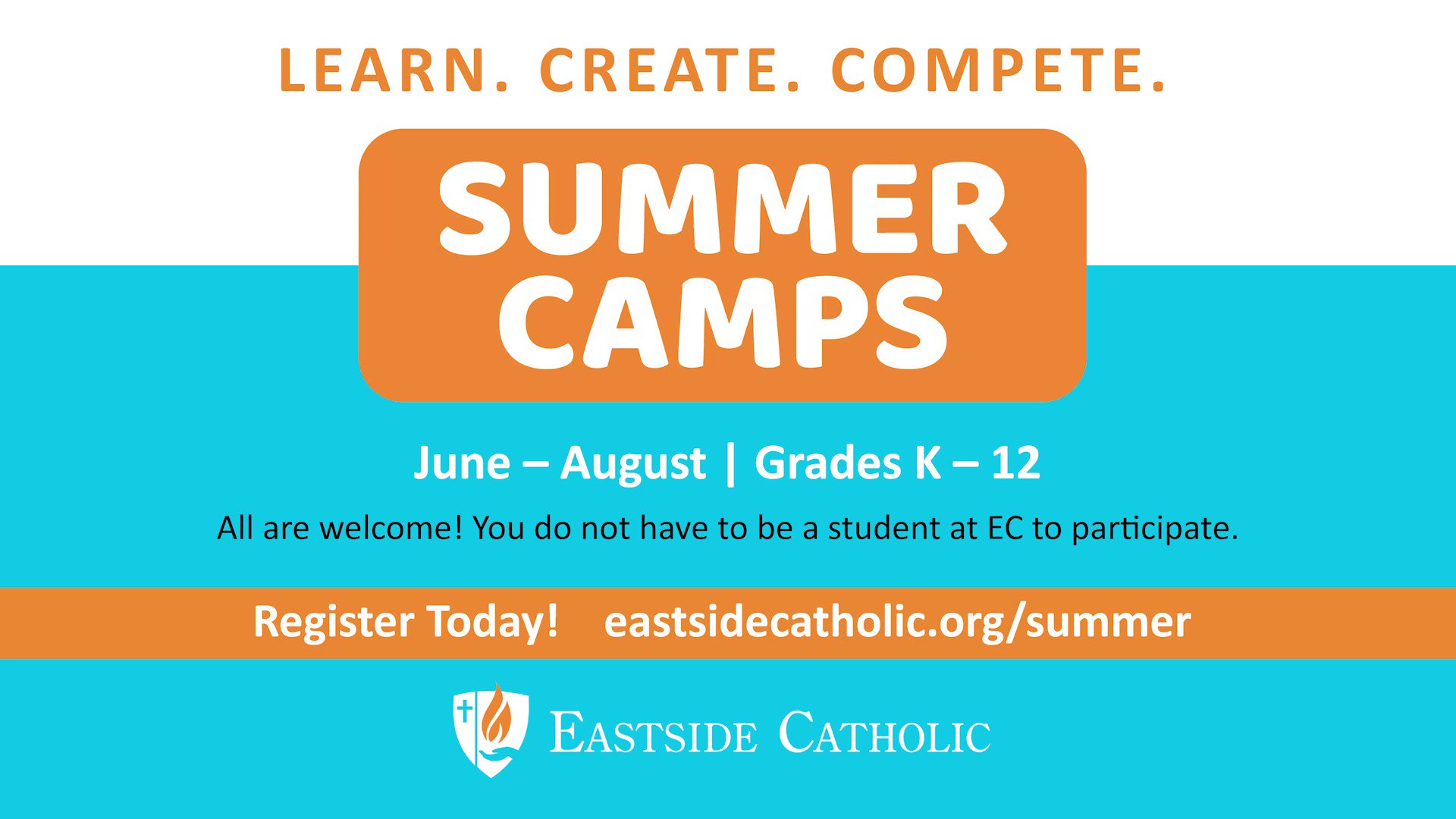 LEARN. CREATE. COMPETE.

SUMMER CAMPS

June – August | Grades K – 12

All are welcome! You do not have to be a student at EC to participate.

Register Today! eastsidecatholic.org/summer

EASTSIDE CATHOLIC